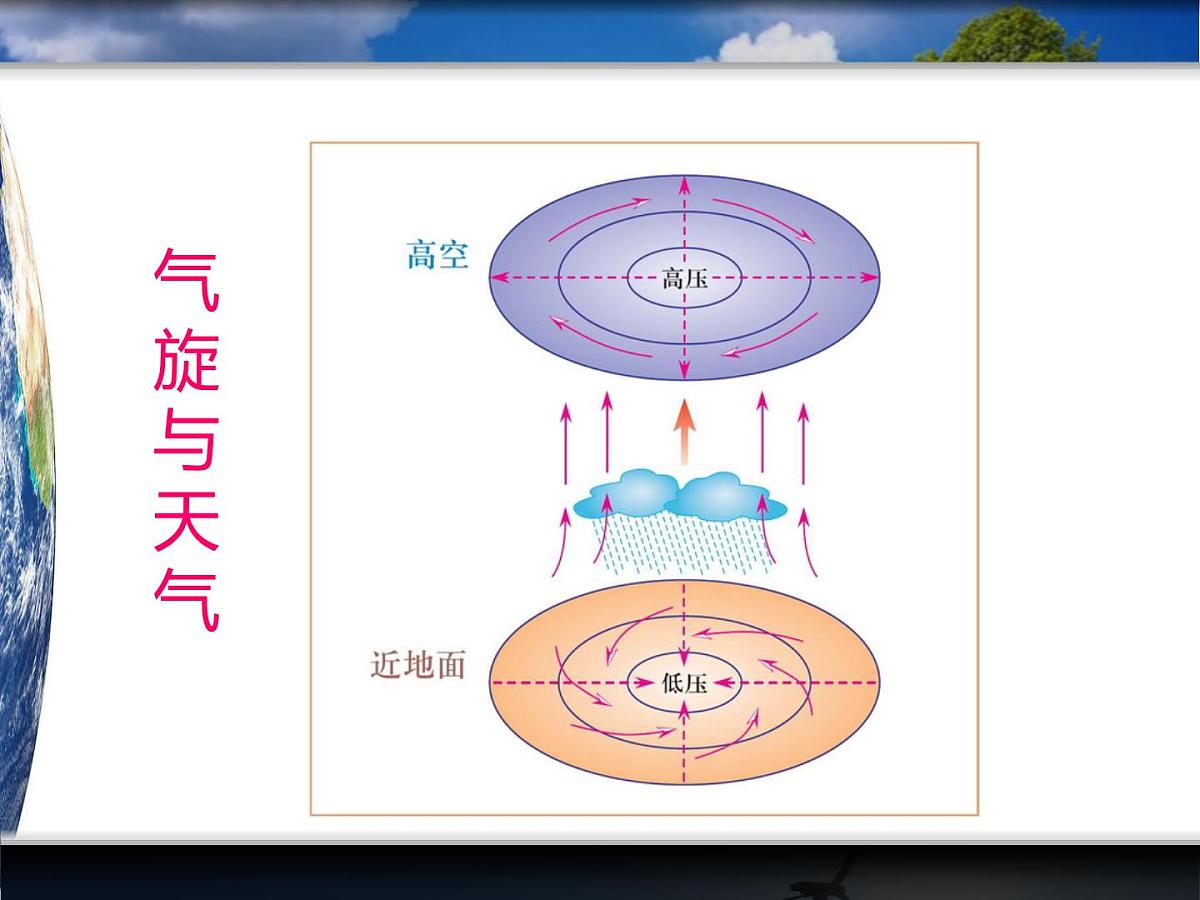 气旋与天气

高空

高压

近地面

低压